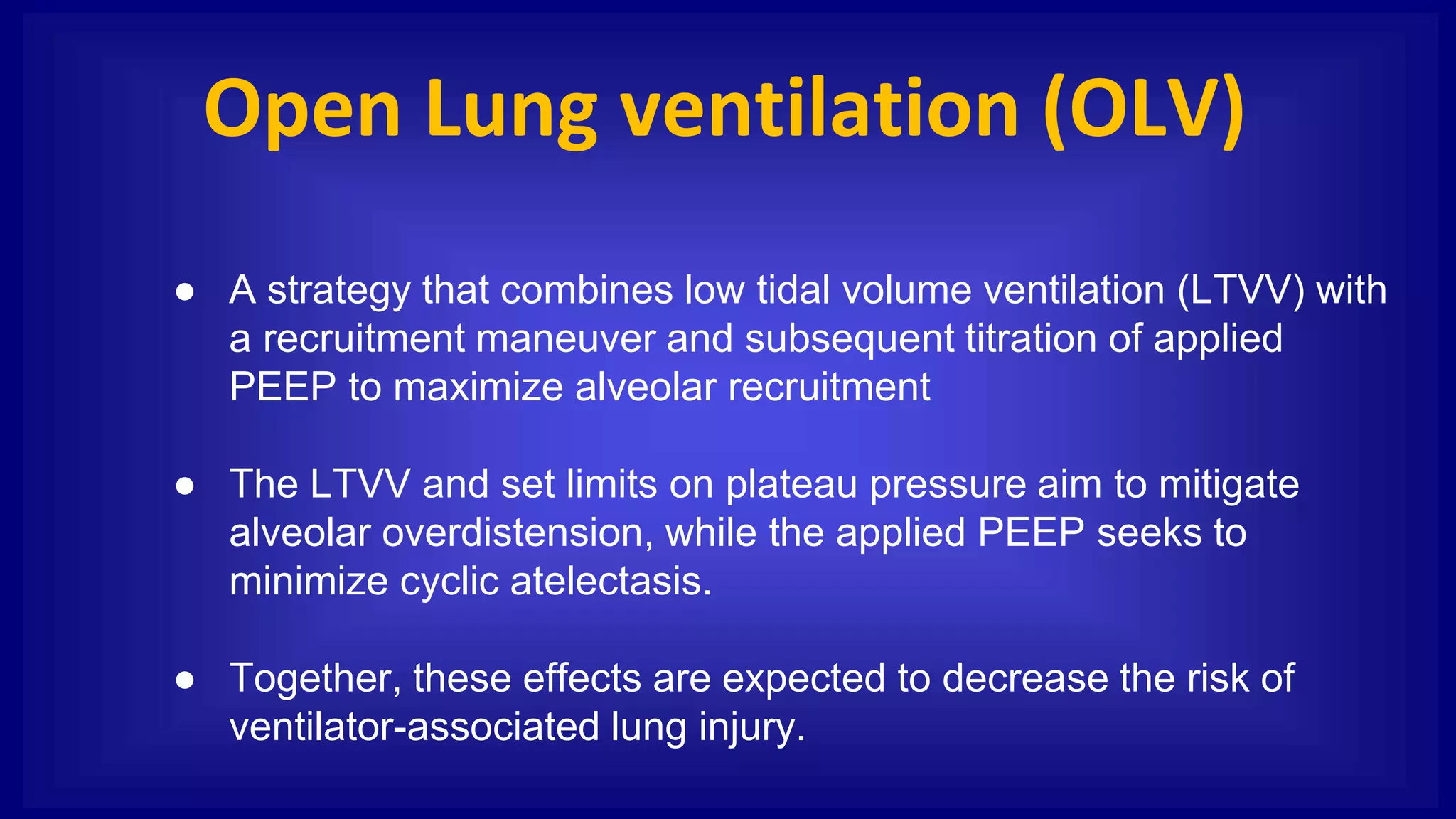 Open Lung ventilation (OLV)

● A strategy that combines low tidal volume ventilation (LTVV) with a recruitment maneuver and subsequent titration of applied PEEP to maximize alveolar recruitment

● The LTVV and set limits on plateau pressure aim to mitigate alveolar overdistension, while the applied PEEP seeks to minimize cyclic atelectasis.

● Together, these effects are expected to decrease the risk of ventilator-associated lung injury.